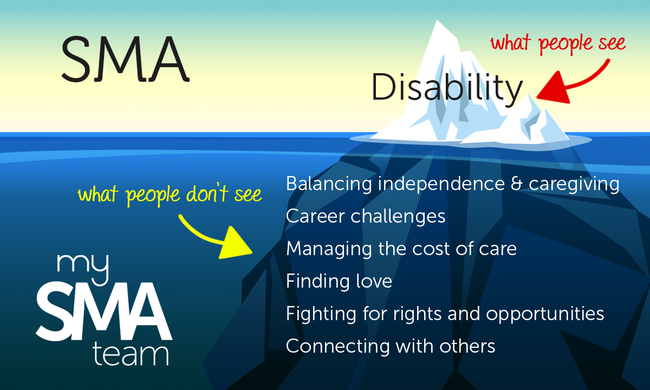 SMA

what people see

Disability

what people don't see

Balancing independence & caregiving
Career challenges
Managing the cost of care
Finding love
Fighting for rights and opportunities
Connecting with others

my
SMA
team